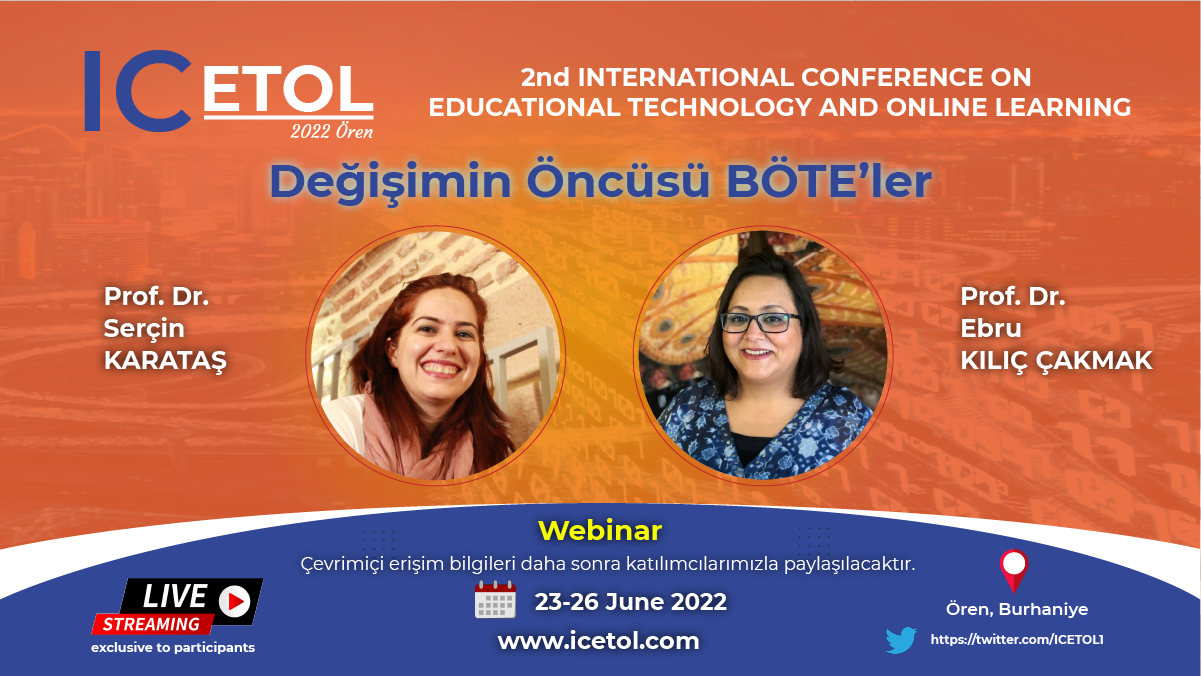 ICETOL
2022 Ören

2nd INTERNATIONAL CONFERENCE ON EDUCATIONAL TECHNOLOGY AND ONLINE LEARNING

Değişimin Öncüsü BÖTE'ler

Prof. Dr.
Serçin
KARATAŞ

Prof. Dr.
Ebru
KILIÇ ÇAKMAK

Webinar

Çevrimiçi erişim bilgileri daha sonra katılımcılarımızla paylaşılacaktır.

LIVE
STREAMING
exclusive to participants

23-26 June 2022

www.icetol.com

Ören, Burhaniye

https://twitter.com/ICETOL1